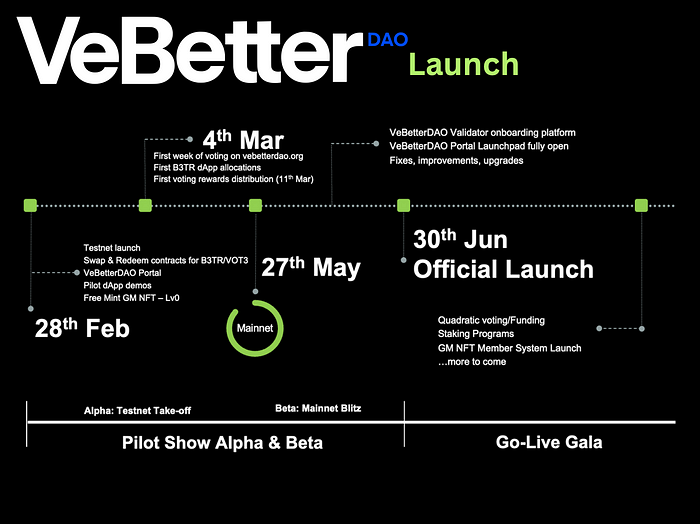 VeBetter DAO Launch

4th Mar
First week of voting on vebetterdao.org
First B3TR dApp allocations
First voting rewards distribution (11th Mar)

VeBetterDAO Validator onboarding platform
VeBetterDAO Portal Launchpad fully open
Fixes, improvements, upgrades

Testnet launch
Swap & Redeem contracts for B3TR/VOT3
VeBetterDAO Portal
Pilot dApp demos
Free Mint GM NFT – Lv0

28th Feb

27th May

Mainnet

30th Jun
Official Launch

Quadratic voting/Funding
Staking Programs
GM NFT Member System Launch
…more to come

Alpha: Testnet Take-off

Beta: Mainnet Blitz

Pilot Show Alpha & Beta

Go-Live Gala